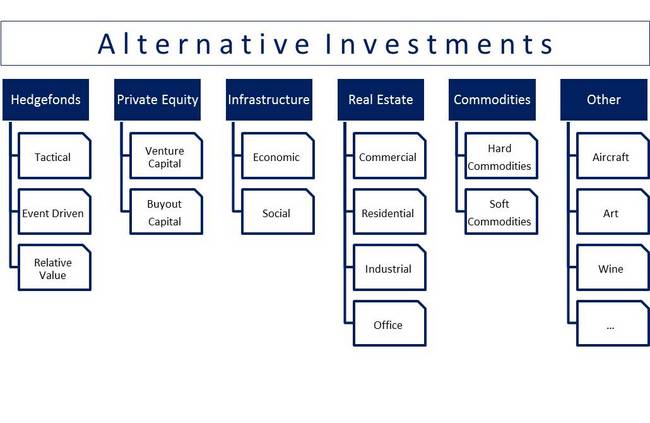 Alternative Investments

Hedgefonds
Tactical
Event Driven
Relative Value

Private Equity
Venture Capital
Buyout Capital

Infrastructure
Economic
Social

Real Estate
Commercial
Residential
Industrial
Office

Commodities
Hard Commodities
Soft Commodities

Other
Aircraft
Art
Wine
...